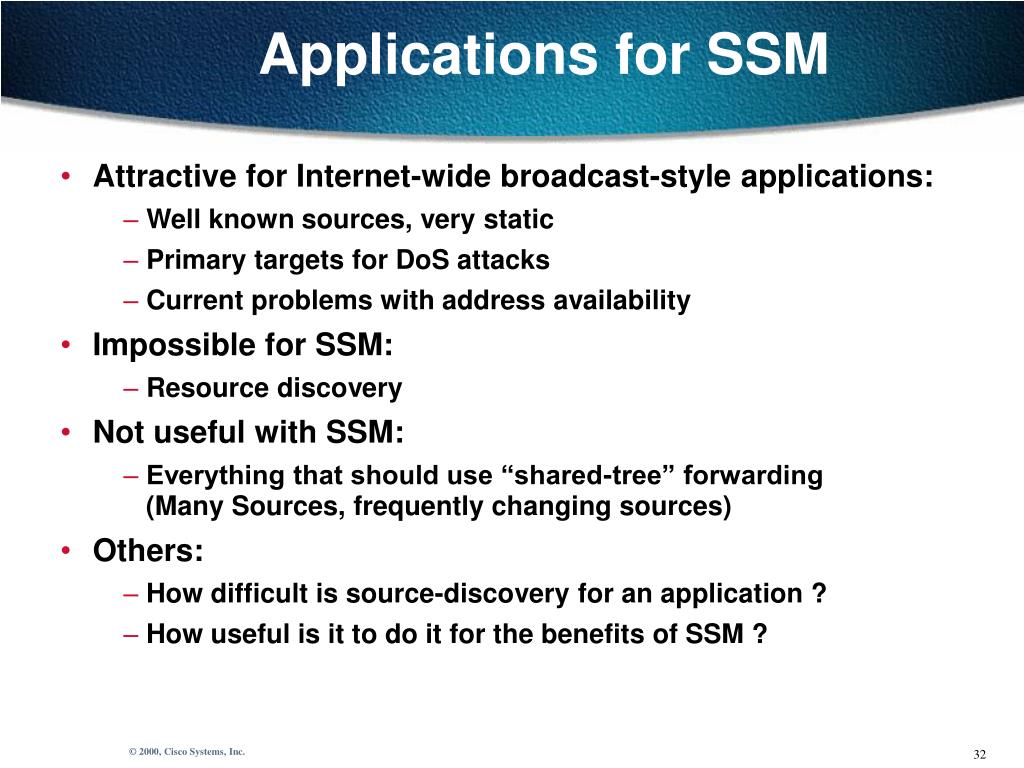 Applications for SSM

• Attractive for Internet-wide broadcast-style applications:
– Well known sources, very static
– Primary targets for DoS attacks
– Current problems with address availability
• Impossible for SSM:
– Resource discovery
• Not useful with SSM:
– Everything that should use “shared-tree” forwarding (Many Sources, frequently changing sources)
• Others:
– How difficult is source-discovery for an application ?
– How useful is it to do it for the benefits of SSM ?

© 2000, Cisco Systems, Inc.

32